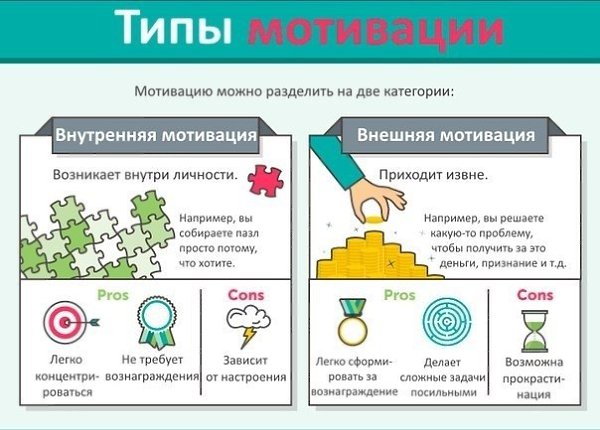 Типы мотивации

Мотивацию можно разделить на две категории:

Внутренняя мотивация

Возникает внутри личности.

Например, вы собираете пазл просто потому, что хотите.

Pros

Легко концентрироваться

Не требует вознаграждения

Cons

Зависит от настроения

Внешняя мотивация

Приходит извне.

Например, вы решаете какую-то проблему, чтобы получить за это деньги, признание и т.д.

Pros

Легко сформировать за вознаграждение

Делает сложные задачи посильными

Cons

Возможна прокрастинация